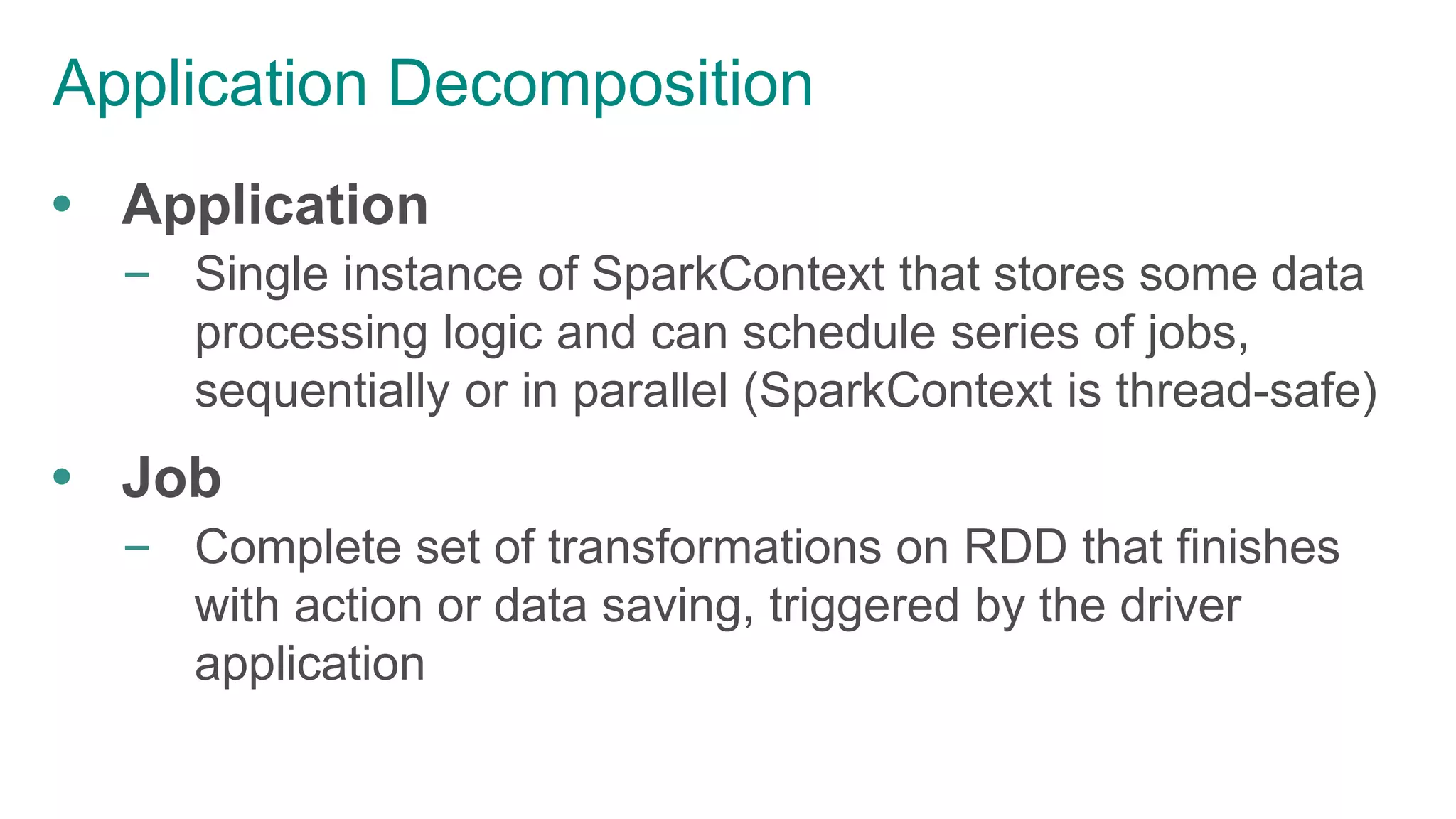 Application Decomposition

• Application
– Single instance of SparkContext that stores some data processing logic and can schedule series of jobs, sequentially or in parallel (SparkContext is thread-safe)

• Job
– Complete set of transformations on RDD that finishes with action or data saving, triggered by the driver application